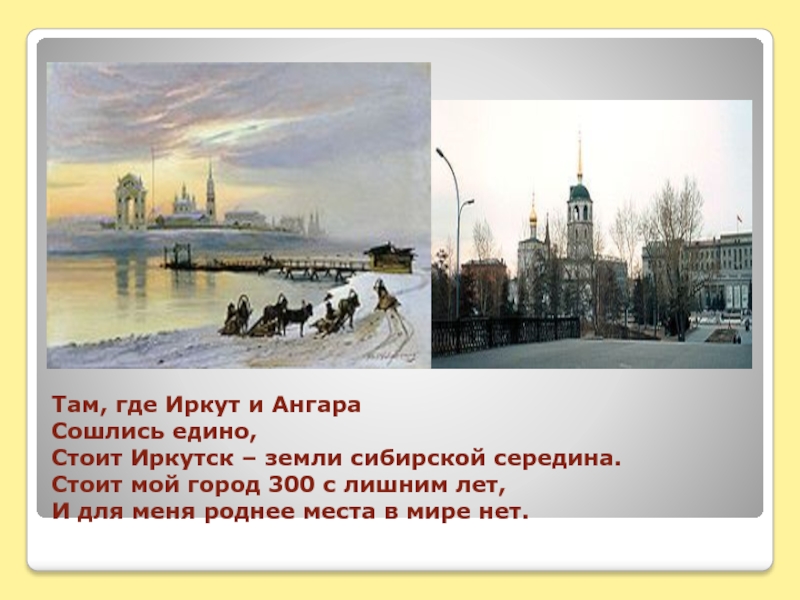 Там, где Иркут и Ангара
Сошлись едино,
Стоит Иркутск – земли сибирской середина.
Стоит мой город 300 с лишним лет,
И для меня роднее места в мире нет.